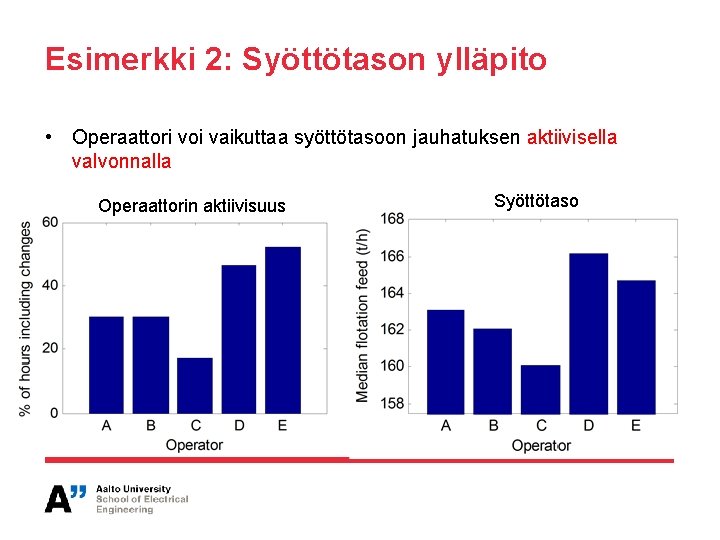 Esimerkki 2: Syöttötason ylläpito

• Operaattori voi vaikuttaa syöttötasoon jauhatuksen aktiivisella valvonnalla

Operaattorin aktiivisuus

% of hours including changes

60
40
20
0

A B C D E
Operator

Syöttötaso

Median flotation feed (t/h)

168
166
164
162
160
158

A B C D E
Operator

A" Aalto University
School of Electrical Engineering